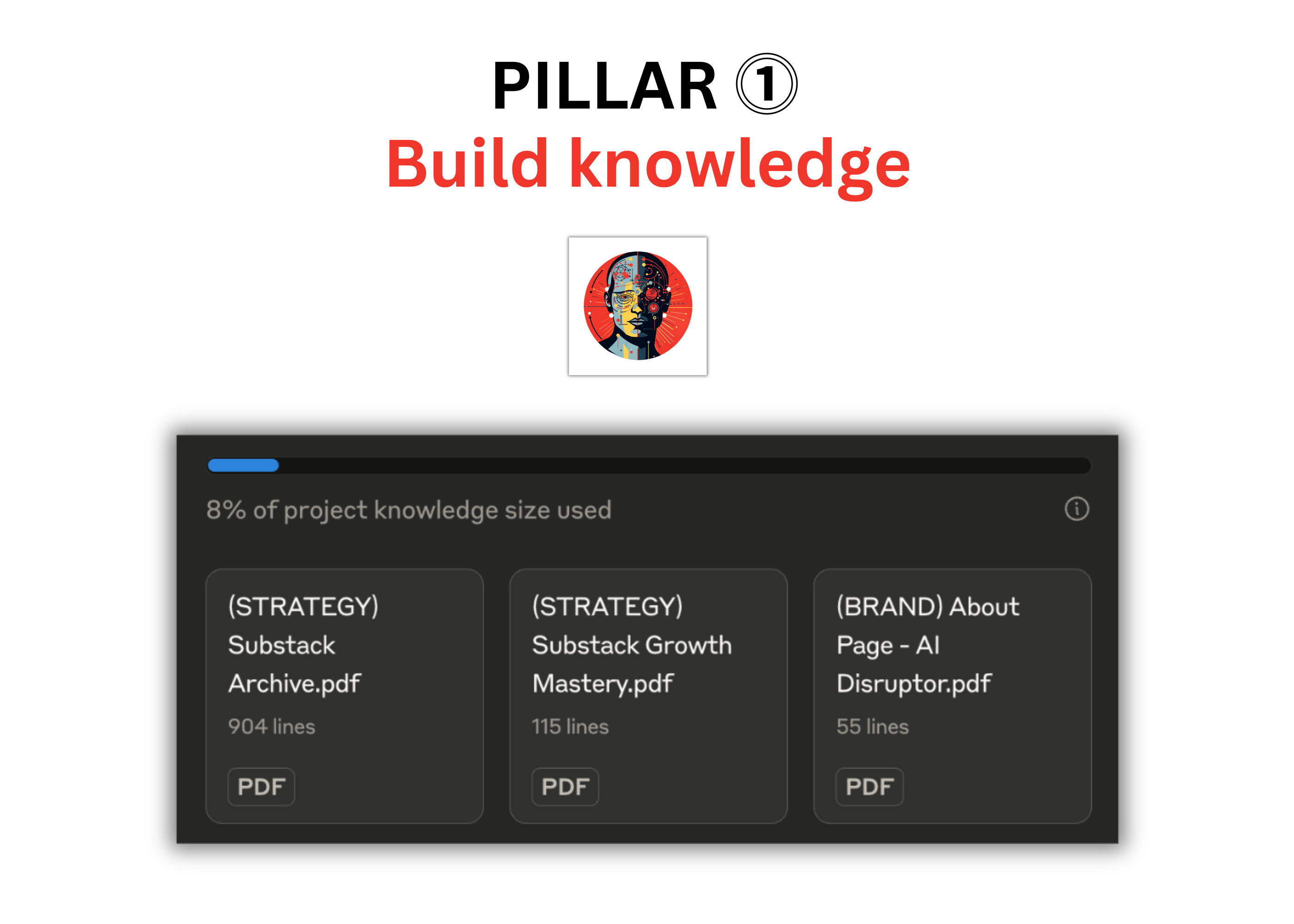 PILLAR ①
Build knowledge

8% of project knowledge size used

(STRATEGY) Substack Archive.pdf
904 lines
PDF

(STRATEGY) Substack Growth Mastery.pdf
115 lines
PDF

(BRAND) About Page - AI Disruptor.pdf
55 lines
PDF